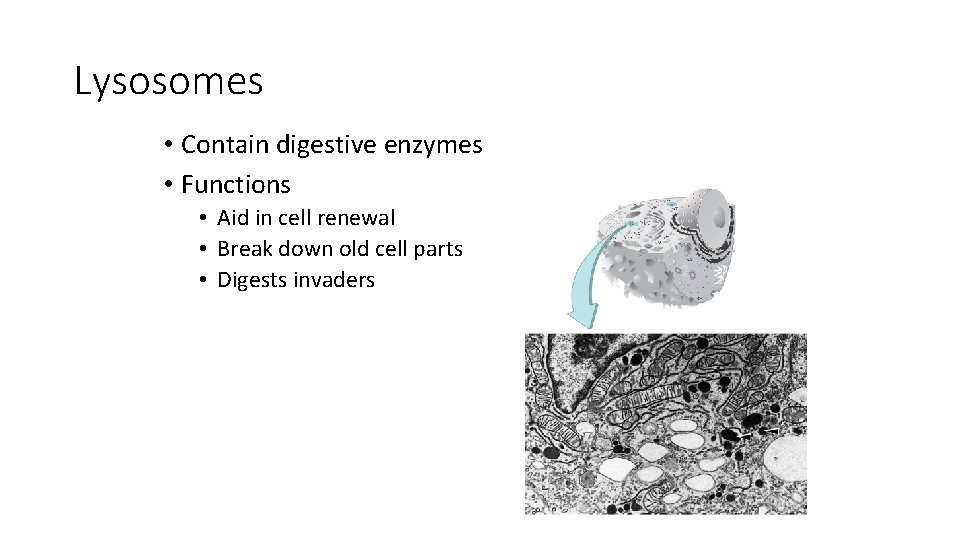 Lysosomes

• Contain digestive enzymes
• Functions
  • Aid in cell renewal
  • Break down old cell parts
  • Digests invaders